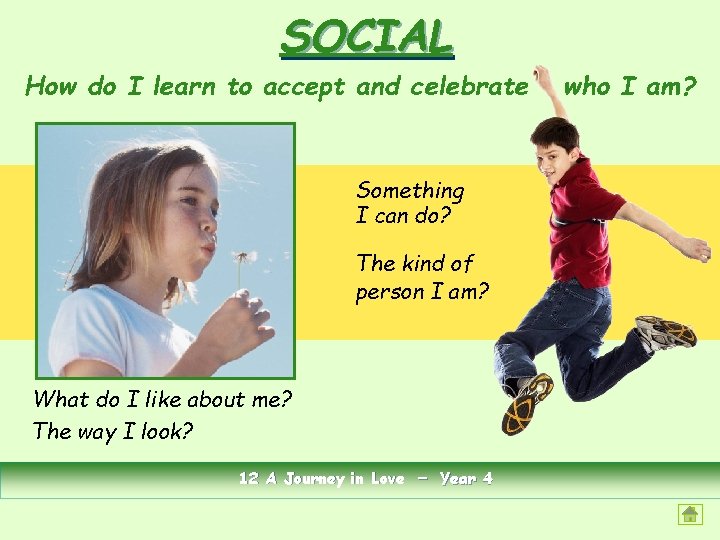 SOCIAL

How do I learn to accept and celebrate who I am?

Something I can do?

The kind of person I am?

What do I like about me?

The way I look?

12 A Journey in Love – Year 4